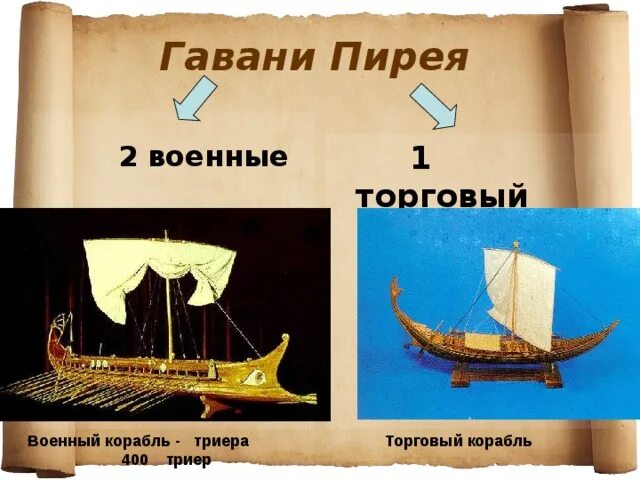 Гавани Пирея

2 военные

1 торговый

Военный корабль - триера
400 триер

Торговый корабль